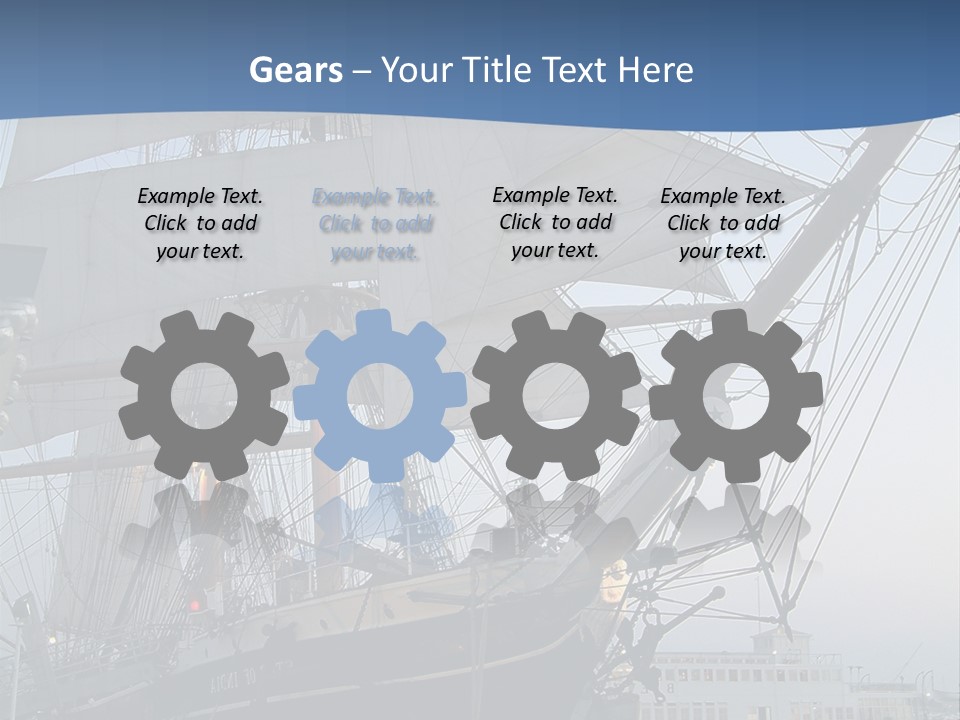 Gears – Your Title Text Here

Example Text. Click to add your text.

Example Text. Click to add your text.

Example Text. Click to add your text.

Example Text. Click to add your text.